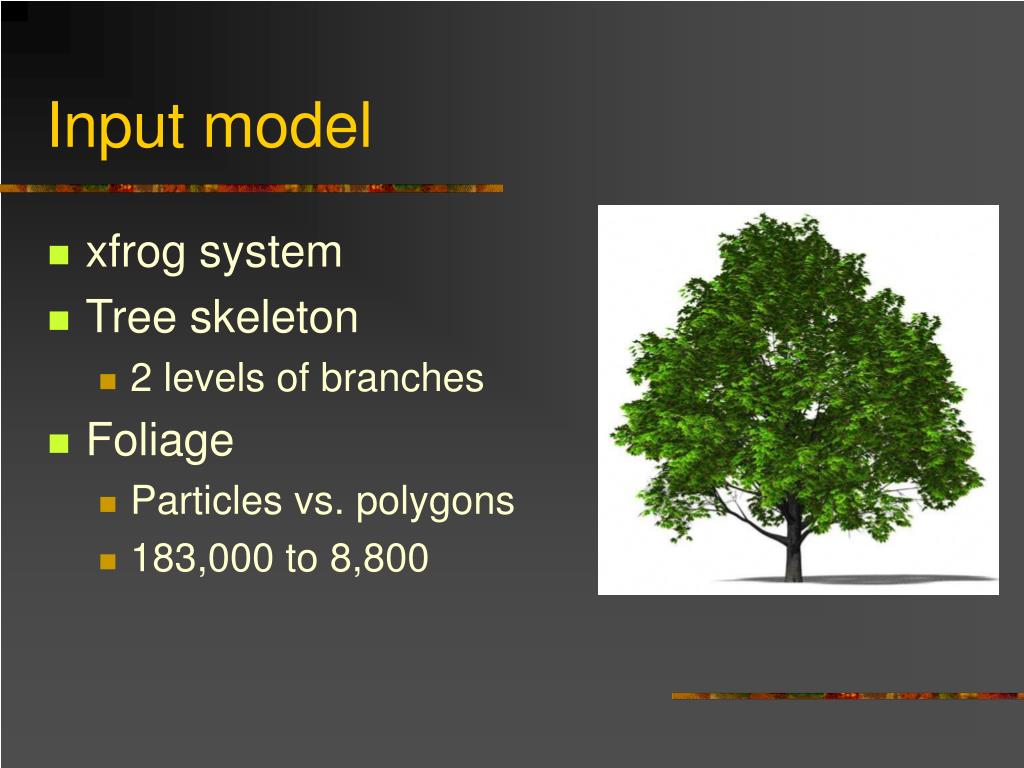 Input model

xfrog system
Tree skeleton
2 levels of branches
Foliage
Particles vs. polygons
183,000 to 8,800